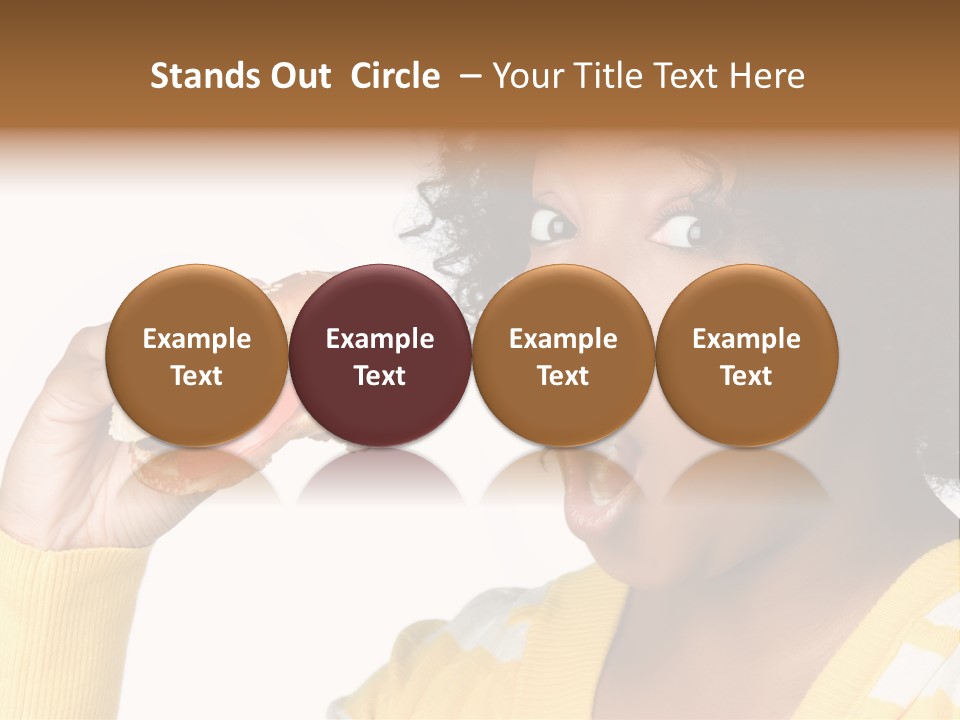 Stands Out Circle – Your Title Text Here

Example Text

Example Text

Example Text

Example Text